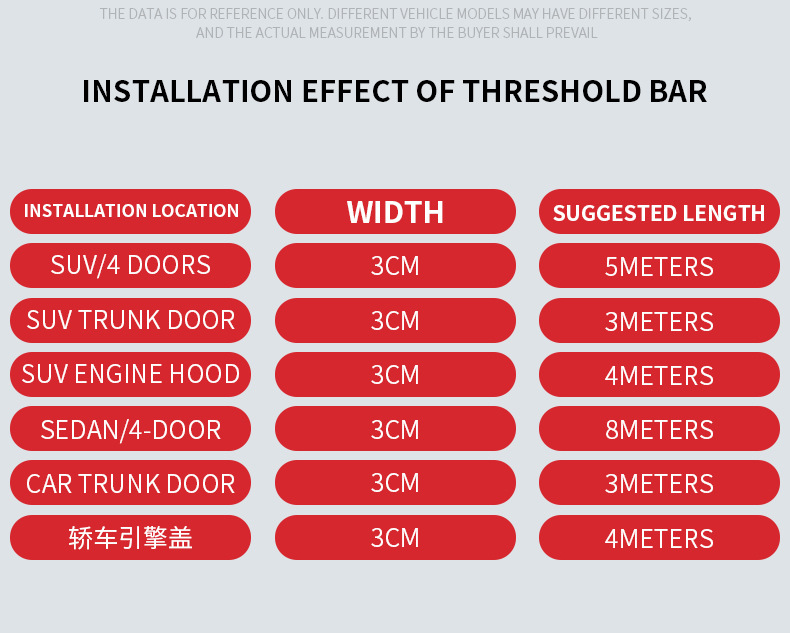 THE DATA IS FOR REFERENCE ONLY. DIFFERENT VEHICLE MODELS MAY HAVE DIFFERENT SIZES, AND THE ACTUAL MEASUREMENT BY THE BUYER SHALL PREVAIL

INSTALLATION EFFECT OF THRESHOLD BAR

| INSTALLATION LOCATION | WIDTH | SUGGESTED LENGTH |
|---|---|---|
| SUV/4 DOORS | 3CM | 5METERS |
| SUV TRUNK DOOR | 3CM | 3METERS |
| SUV ENGINE HOOD | 3CM | 4METERS |
| SEDAN/4-DOOR | 3CM | 8METERS |
| CAR TRUNK DOOR | 3CM | 3METERS |
| 轿车引擎盖 | 3CM | 4METERS |